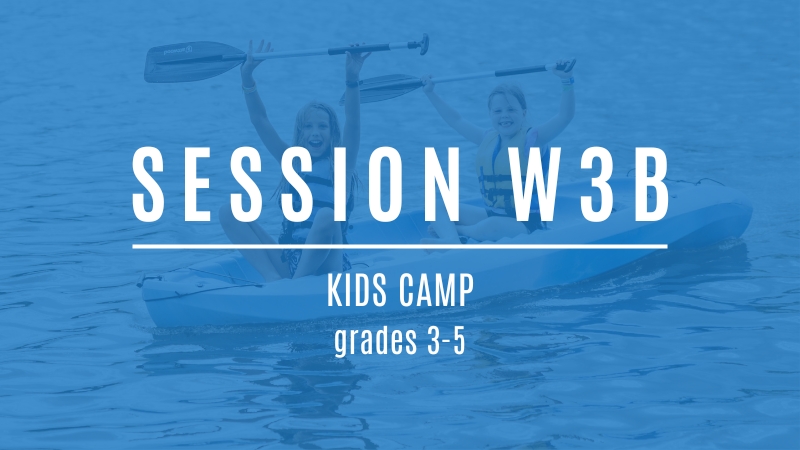 SESSION W3B

KIDS CAMP
grades 3-5